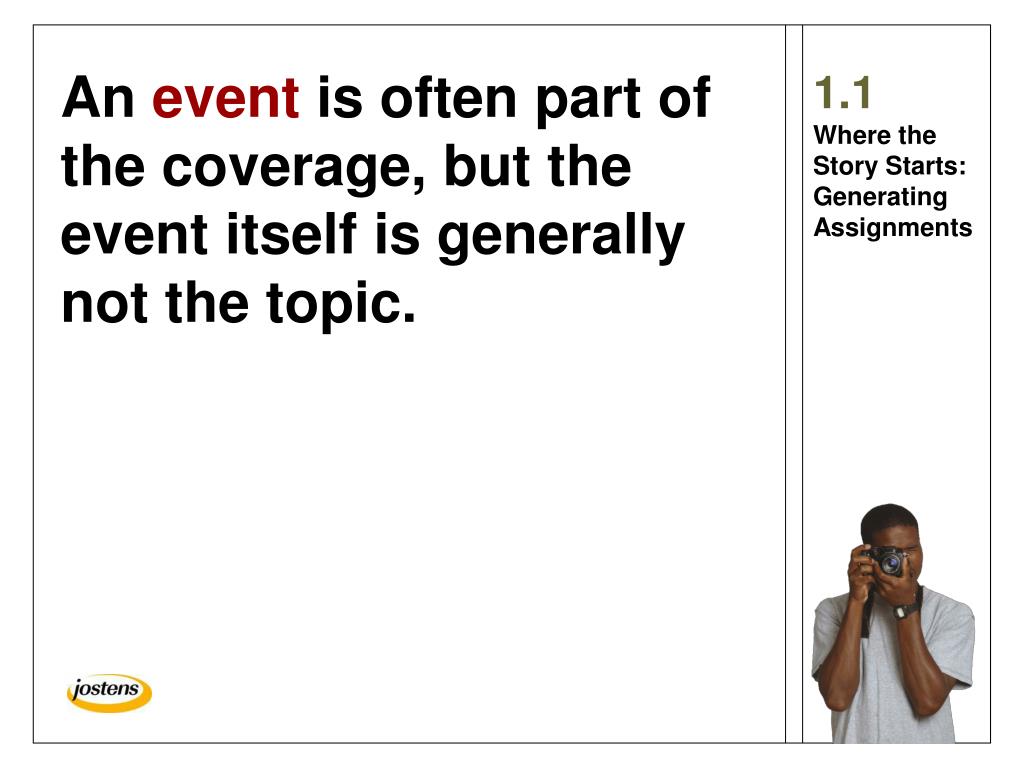 An event is often part of the coverage, but the event itself is generally not the topic.

1.1
Where the Story Starts: Generating Assignments

jostens